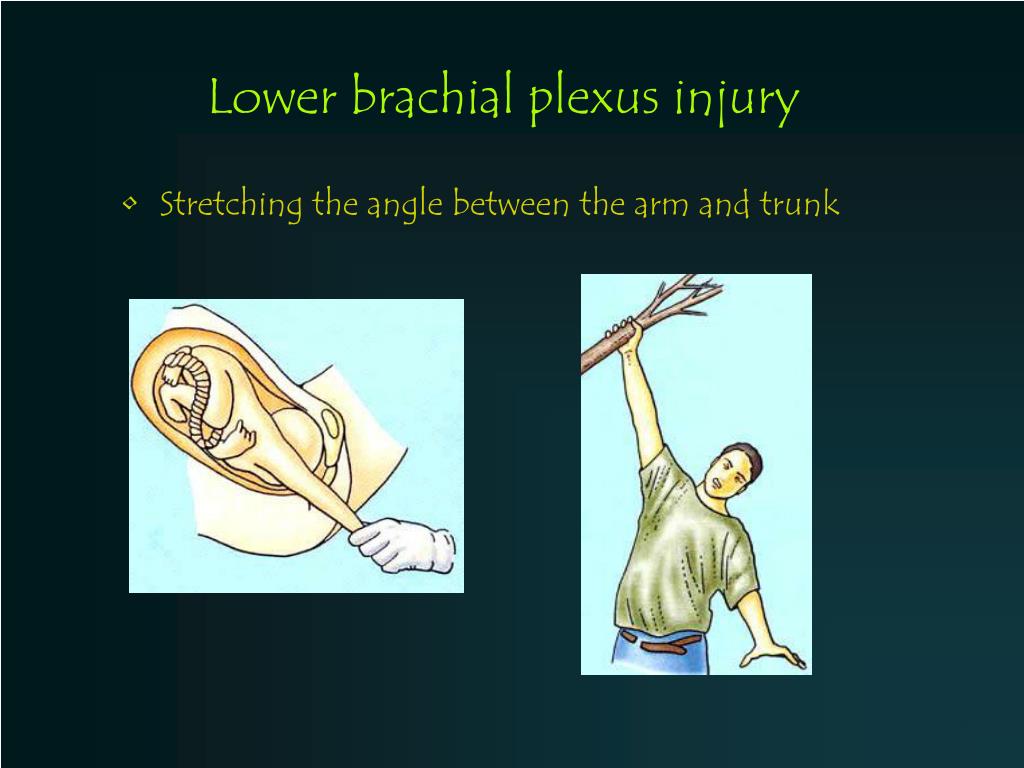 Lower brachial plexus injury

• Stretching the angle between the arm and trunk